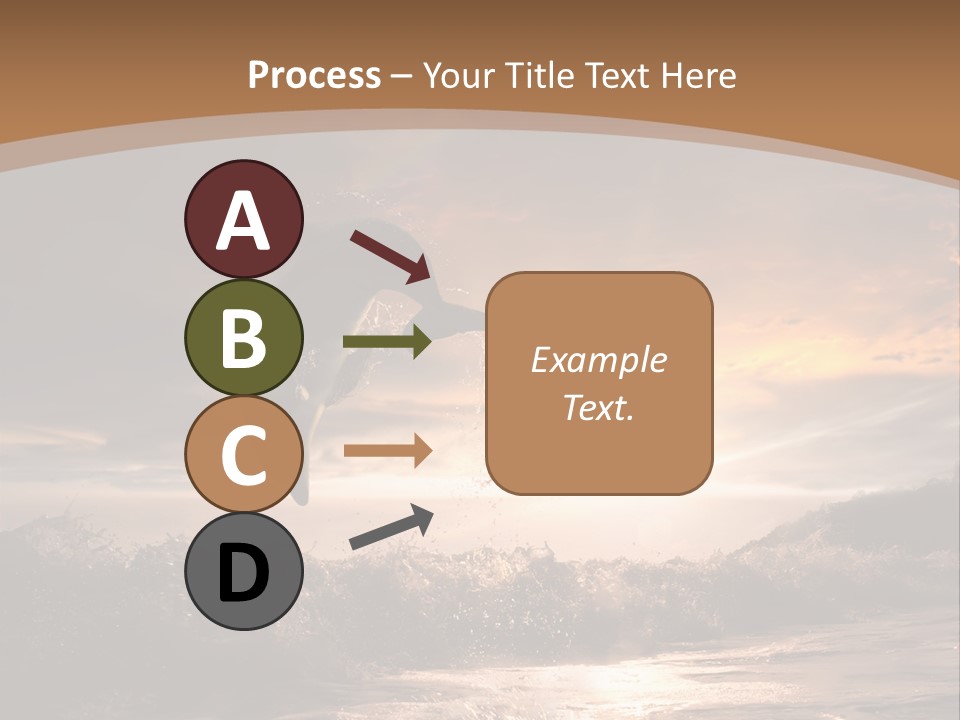 Process – Your Title Text Here

A

B

C

D

Example Text.